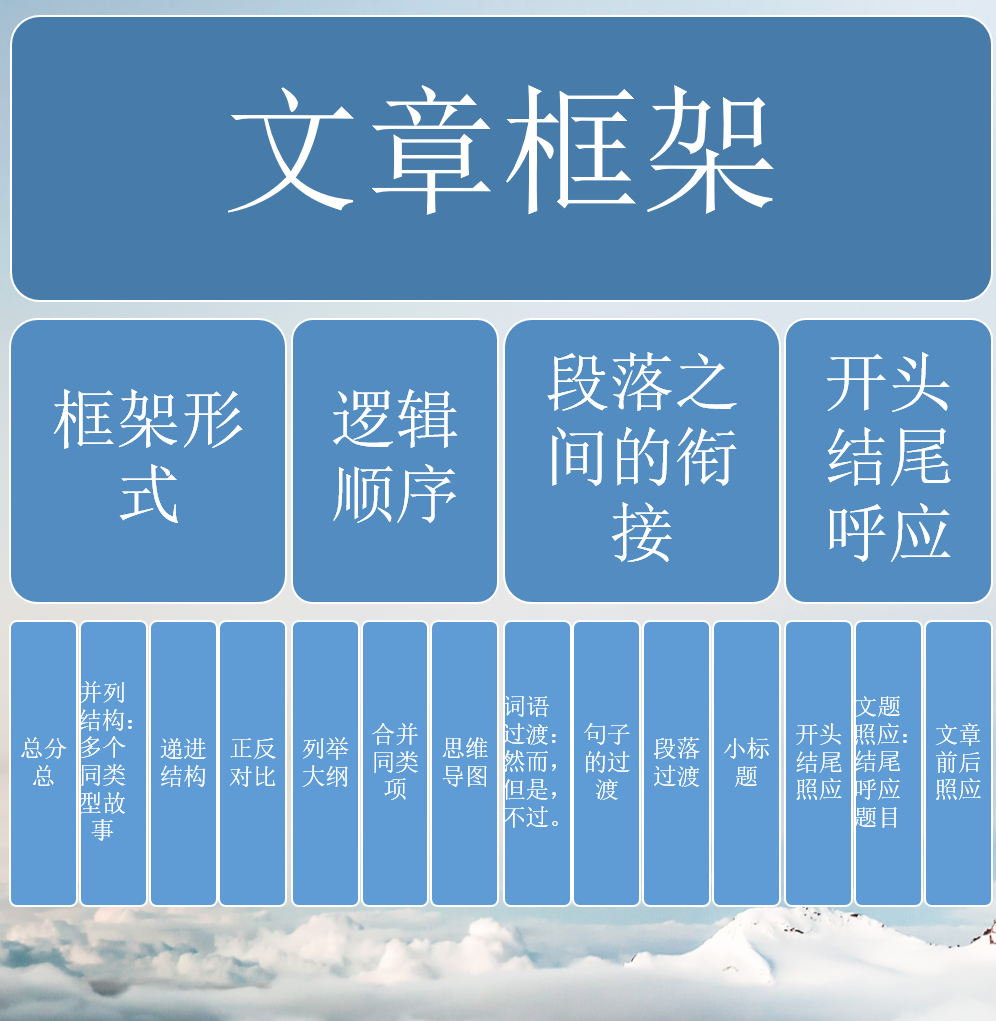 文章框架

框架形式

逻辑顺序

段落之间的衔接

开头结尾呼应

总分总

并列结构：多个同类型故事

递进结构

正反对比

列举大纲

合并同类项

思维导图

词语过渡：然而，但是，不过。

句子的过渡

段落过渡

小标题

开头结尾照应

文题照应：结尾呼应题目

文章前后照应